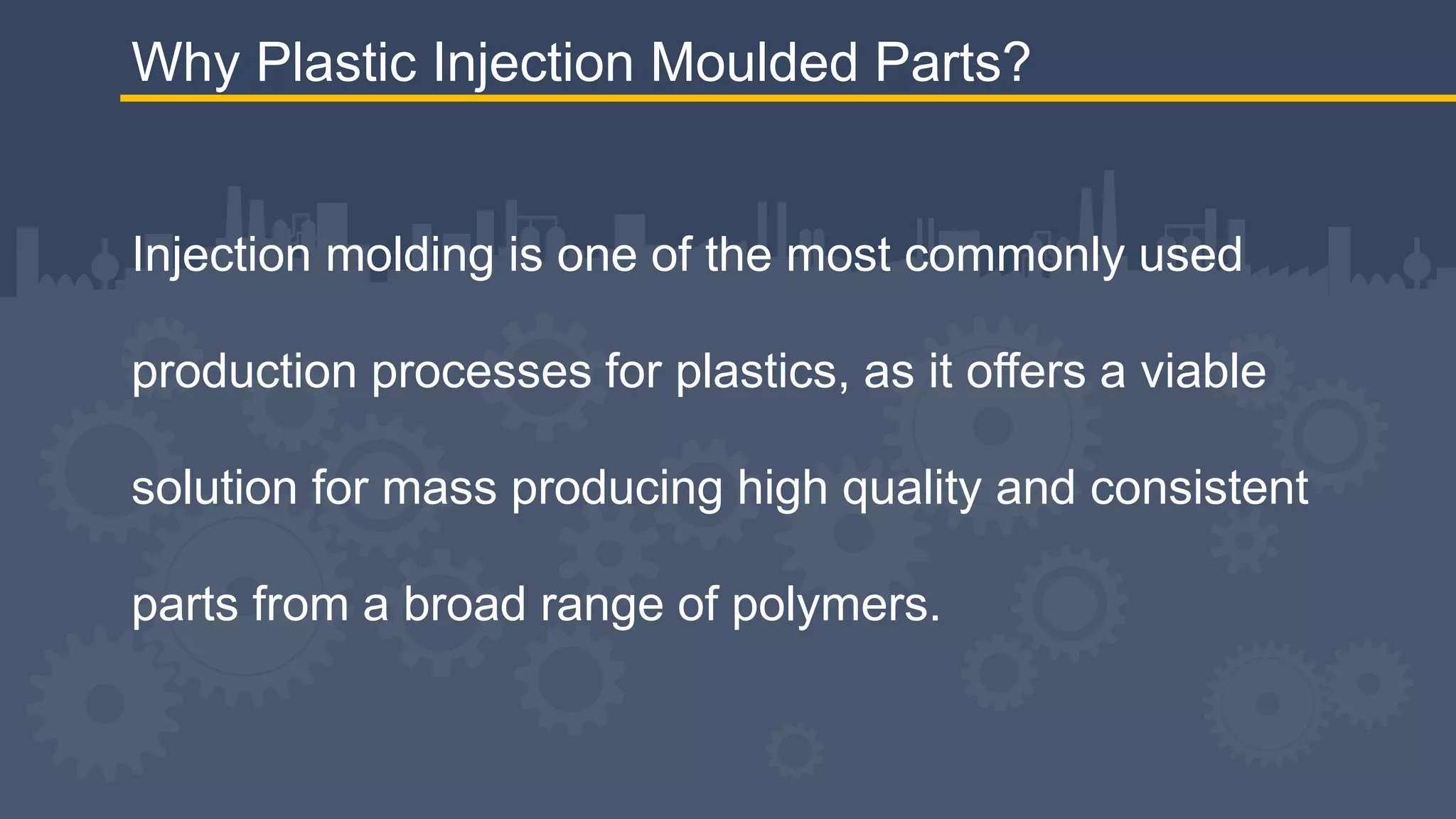 Why Plastic Injection Moulded Parts?

Injection molding is one of the most commonly used production processes for plastics, as it offers a viable solution for mass producing high quality and consistent parts from a broad range of polymers.